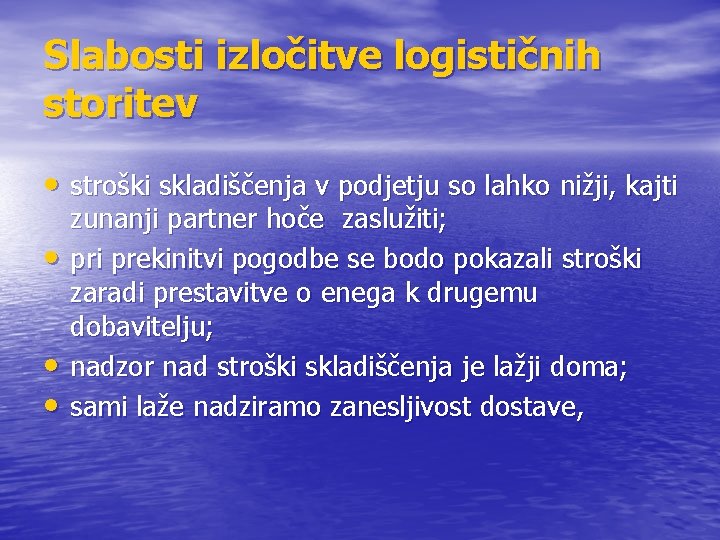 Slabosti izločitve logističnih storitev

• stroški skladiščenja v podjetju so lahko nižji, kajti zunanji partner hoče zaslužiti;
• pri prekinitvi pogodbe se bodo pokazali stroški zaradi prestavitve o enega k drugemu dobavitelju;
• nadzor nad stroški skladiščenja je lažji doma;
• sami laže nadziramo zanesljivost dostave,